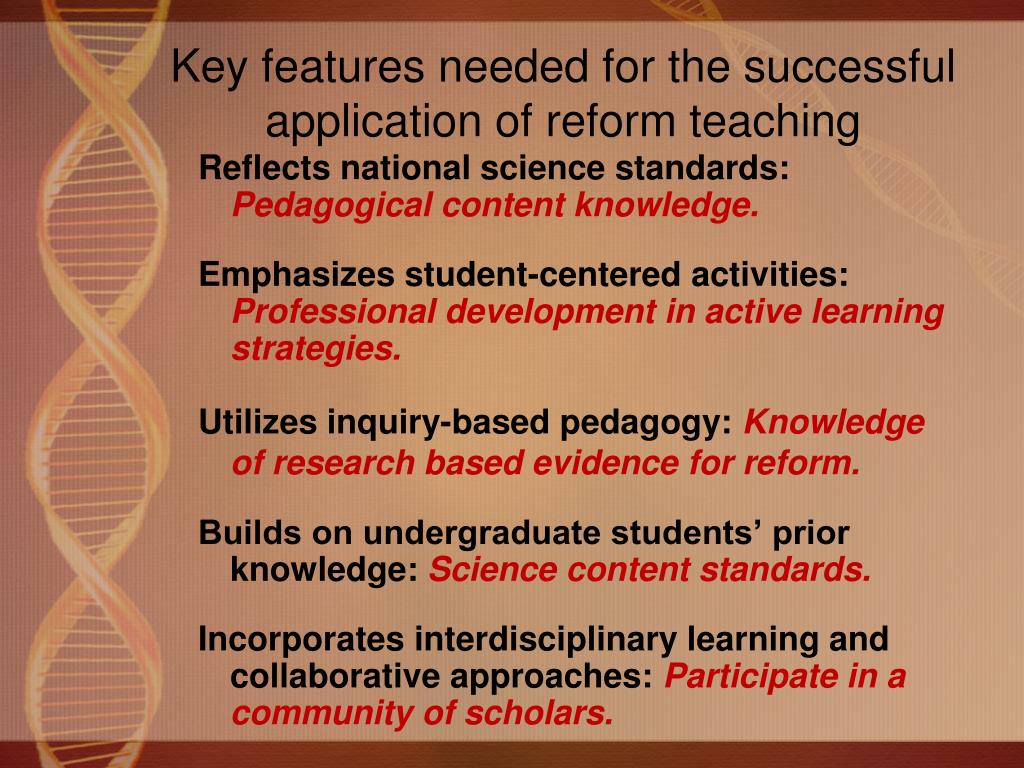 Key features needed for the successful application of reform teaching

Reflects national science standards: Pedagogical content knowledge.

Emphasizes student-centered activities: Professional development in active learning strategies.

Utilizes inquiry-based pedagogy: Knowledge of research based evidence for reform.

Builds on undergraduate students’ prior knowledge: Science content standards.

Incorporates interdisciplinary learning and collaborative approaches: Participate in a community of scholars.